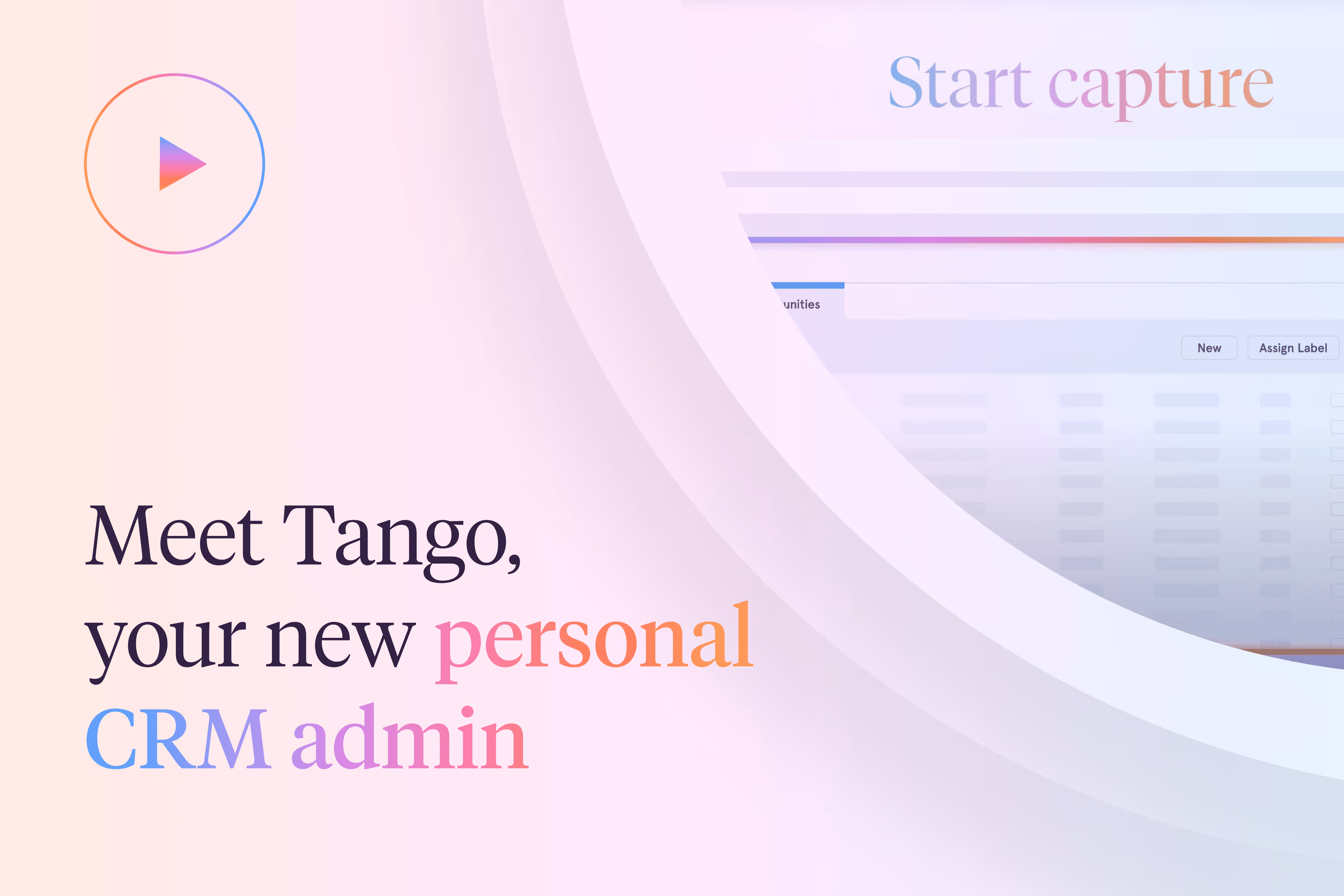 Start capture

unities

New

Assign Label

Meet Tango, your new personal CRM admin